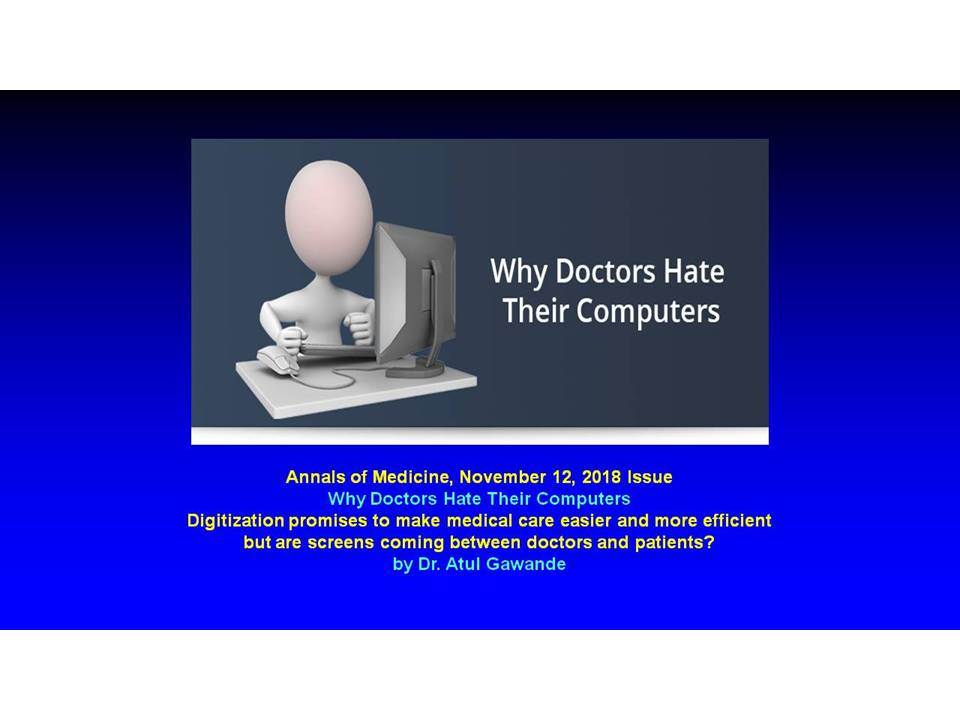 Why Doctors Hate Their Computers

Annals of Medicine, November 12, 2018 Issue
Why Doctors Hate Their Computers
Digitization promises to make medical care easier and more efficient but are screens coming between doctors and patients?
by Dr. Atul Gawande